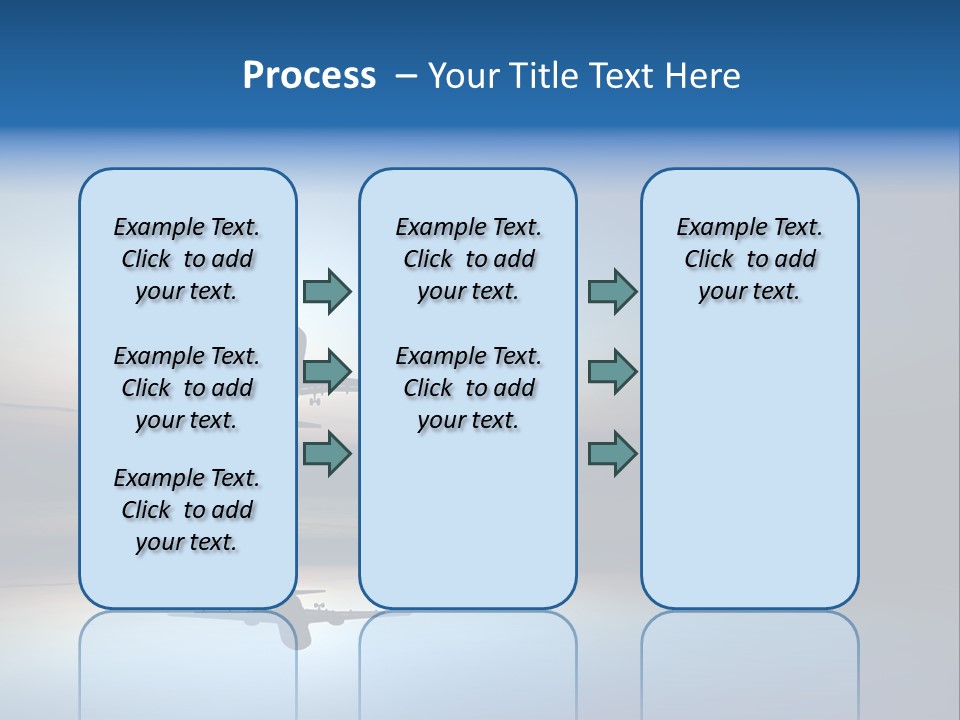 Process – Your Title Text Here

Example Text. Click to add your text.

Example Text. Click to add your text.

Example Text. Click to add your text.

Example Text. Click to add your text.

Example Text. Click to add your text.

Example Text. Click to add your text.